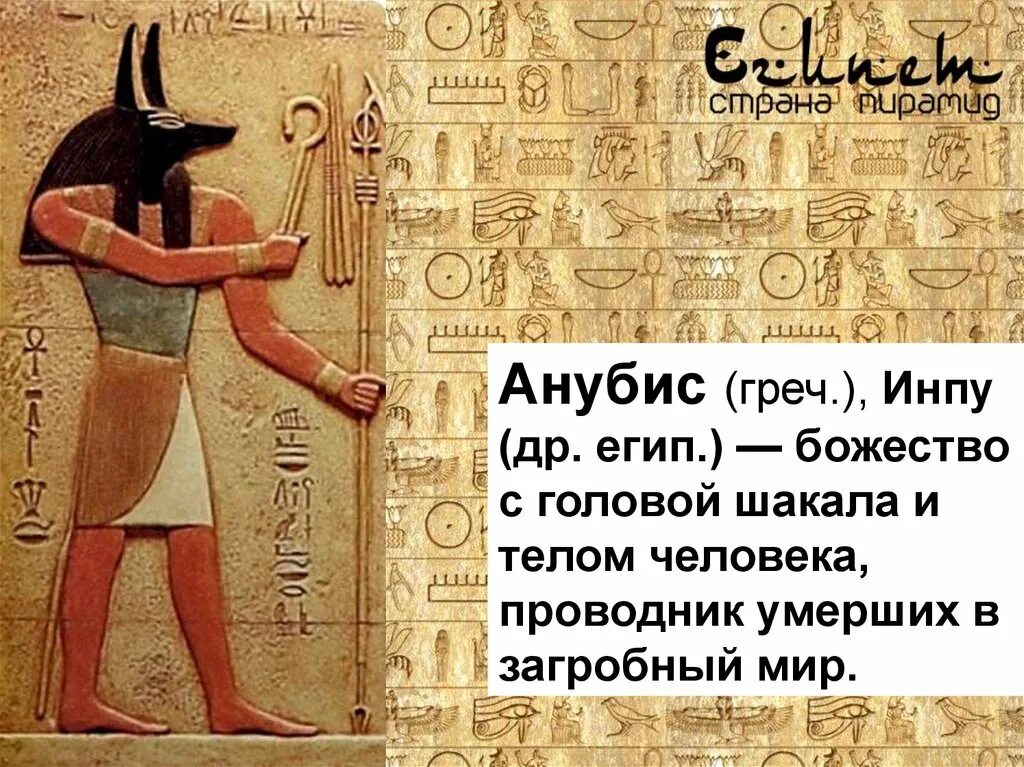 Египет
страна пирамид

Анубис (греч.), Инпу (др. егип.) — божество с головой шакала и телом человека, проводник умерших в загробный мир.